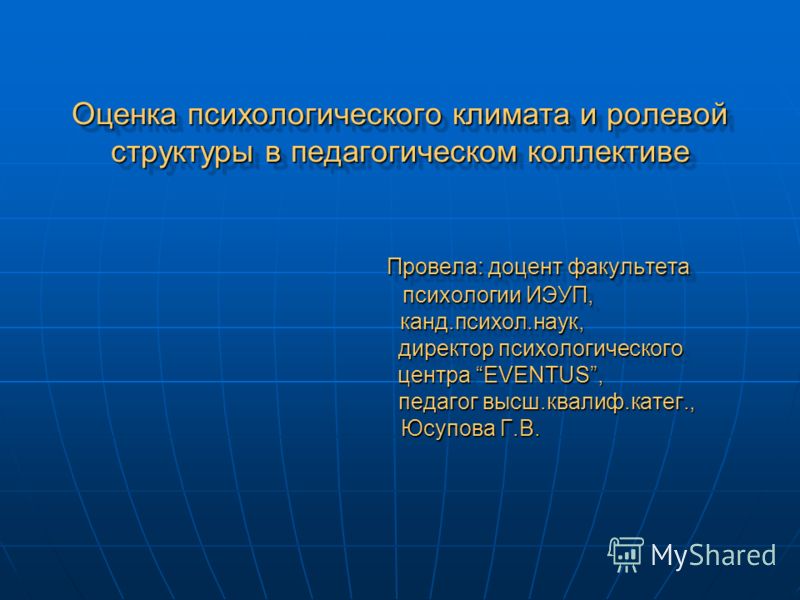 Оценка психологического климата и ролевой структуры в педагогическом коллективе

Провела: доцент факультета психологии ИЭУП, канд.психол.наук, директор психологического центра “EVENTUS”, педагог высш.квалиф.катег., Юсупова Г.В.

MyShared